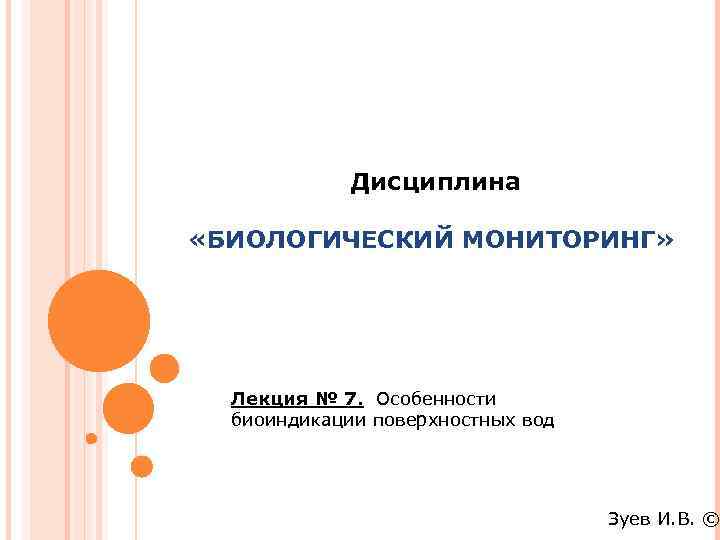 Дисциплина

«БИОЛОГИЧЕСКИЙ МОНИТОРИНГ»

Лекция № 7. Особенности биоиндикации поверхностных вод

Зуев И.В. ©